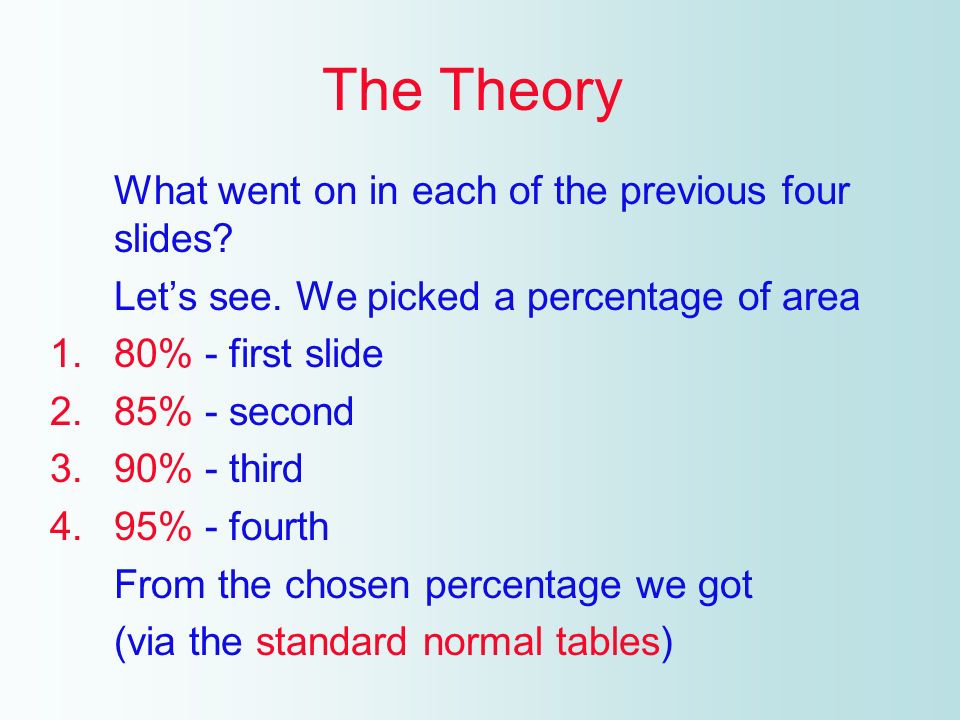 The Theory

What went on in each of the previous four slides?

Let’s see. We picked a percentage of area

1. 80% - first slide
2. 85% - second
3. 90% - third
4. 95% - fourth

From the chosen percentage we got

(via the standard normal tables)